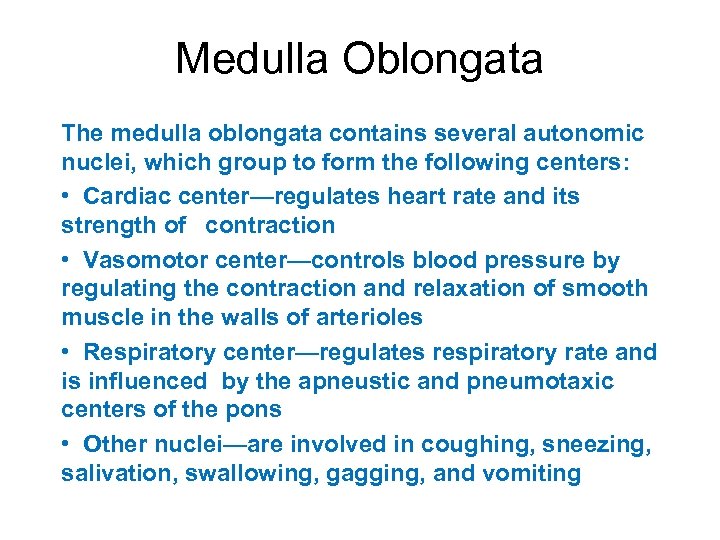 Medulla Oblongata

The medulla oblongata contains several autonomic nuclei, which group to form the following centers:

• Cardiac center—regulates heart rate and its strength of contraction

• Vasomotor center—controls blood pressure by regulating the contraction and relaxation of smooth muscle in the walls of arterioles

• Respiratory center—regulates respiratory rate and is influenced by the apneustic and pneumotaxic centers of the pons

• Other nuclei—are involved in coughing, sneezing, salivation, swallowing, gagging, and vomiting